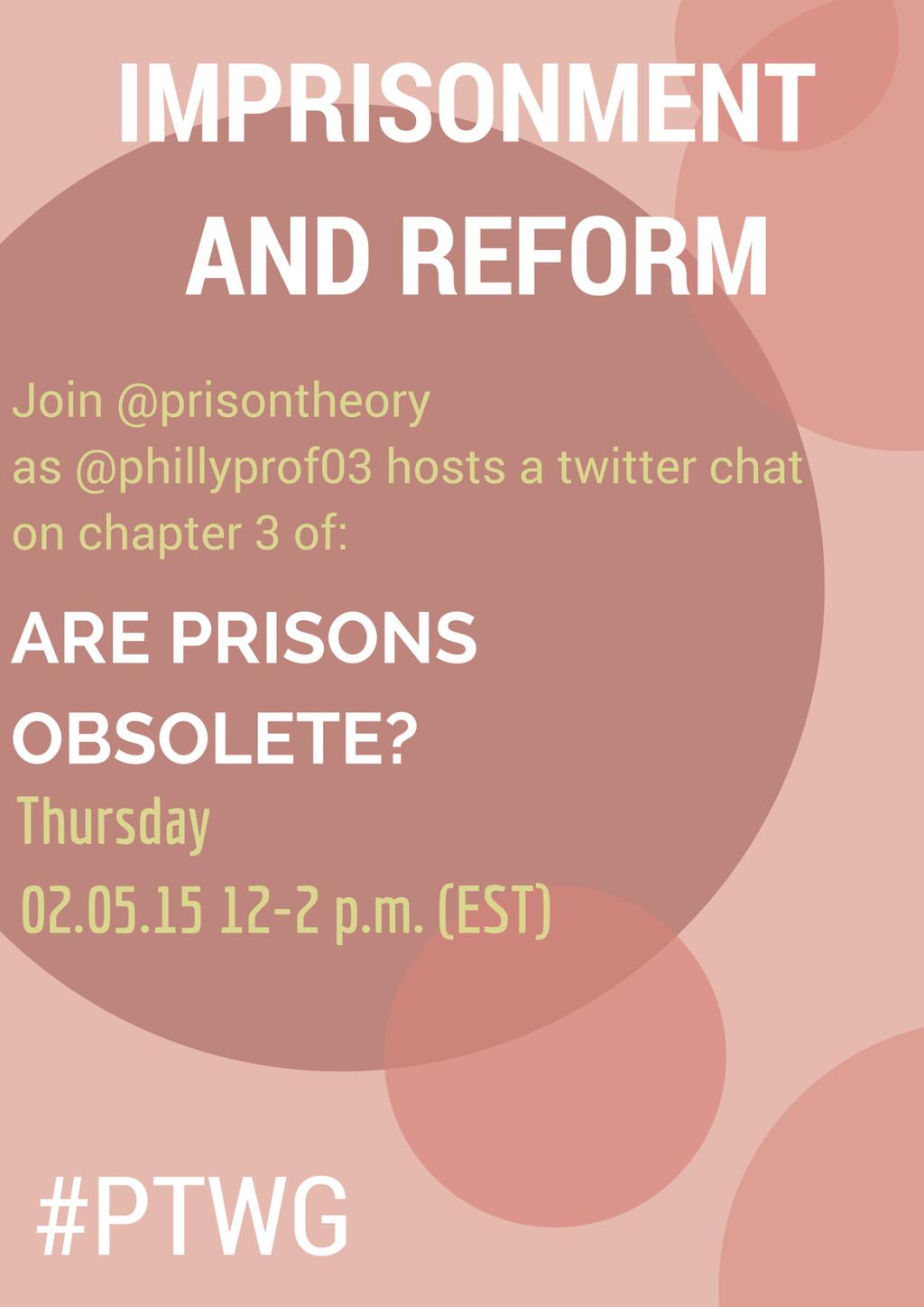 IMPRISONMENT AND REFORM

Join @prisontheory as @phillyprof03 hosts a twitter chat on chapter 3 of:

ARE PRISONS OBSOLETE?

Thursday
02.05.15 12-2 p.m. (EST)

#PTWG